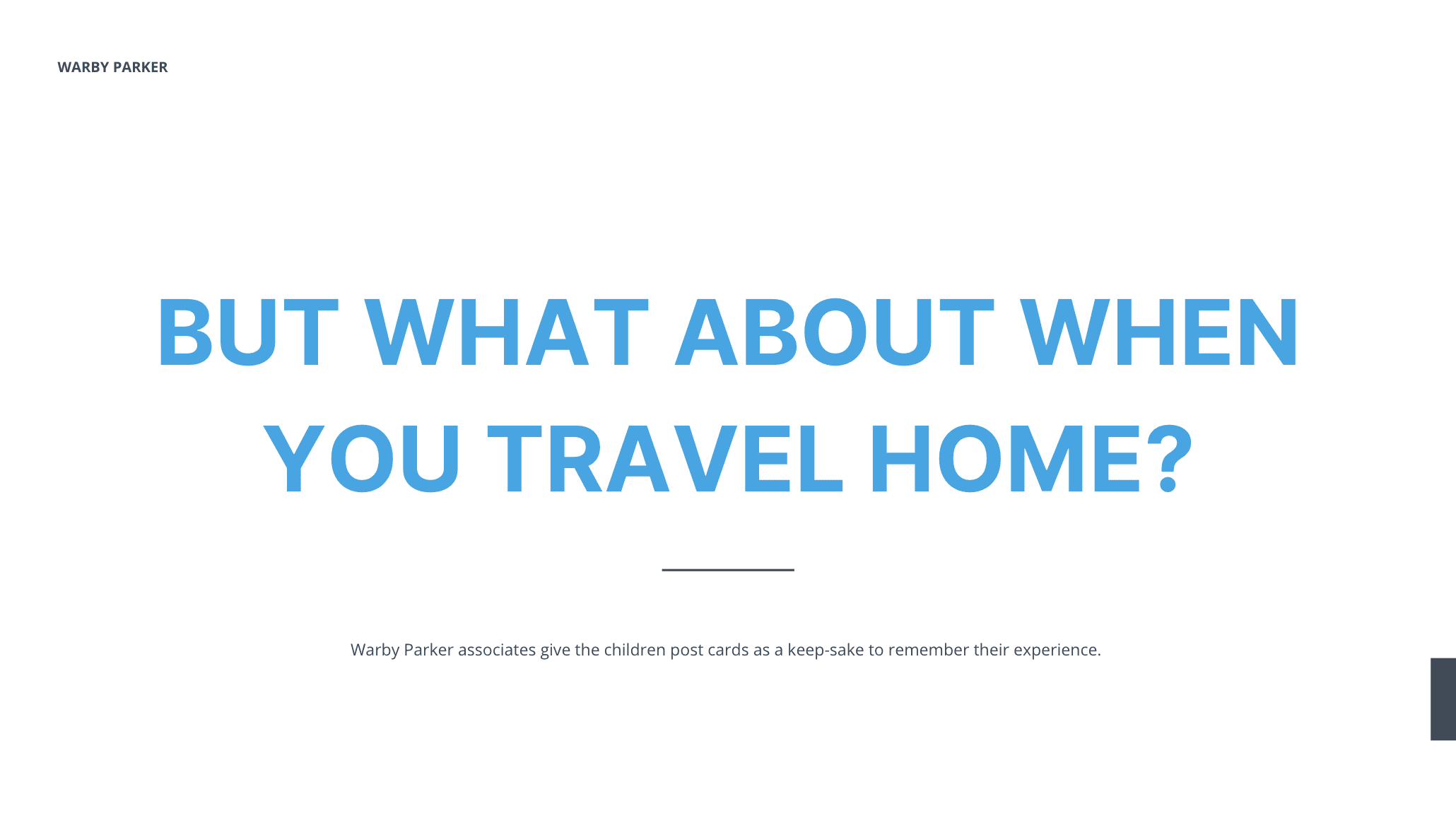 WARBY PARKER

BUT WHAT ABOUT WHEN YOU TRAVEL HOME?

Warby Parker associates give the children post cards as a keep-sake to remember their experience.